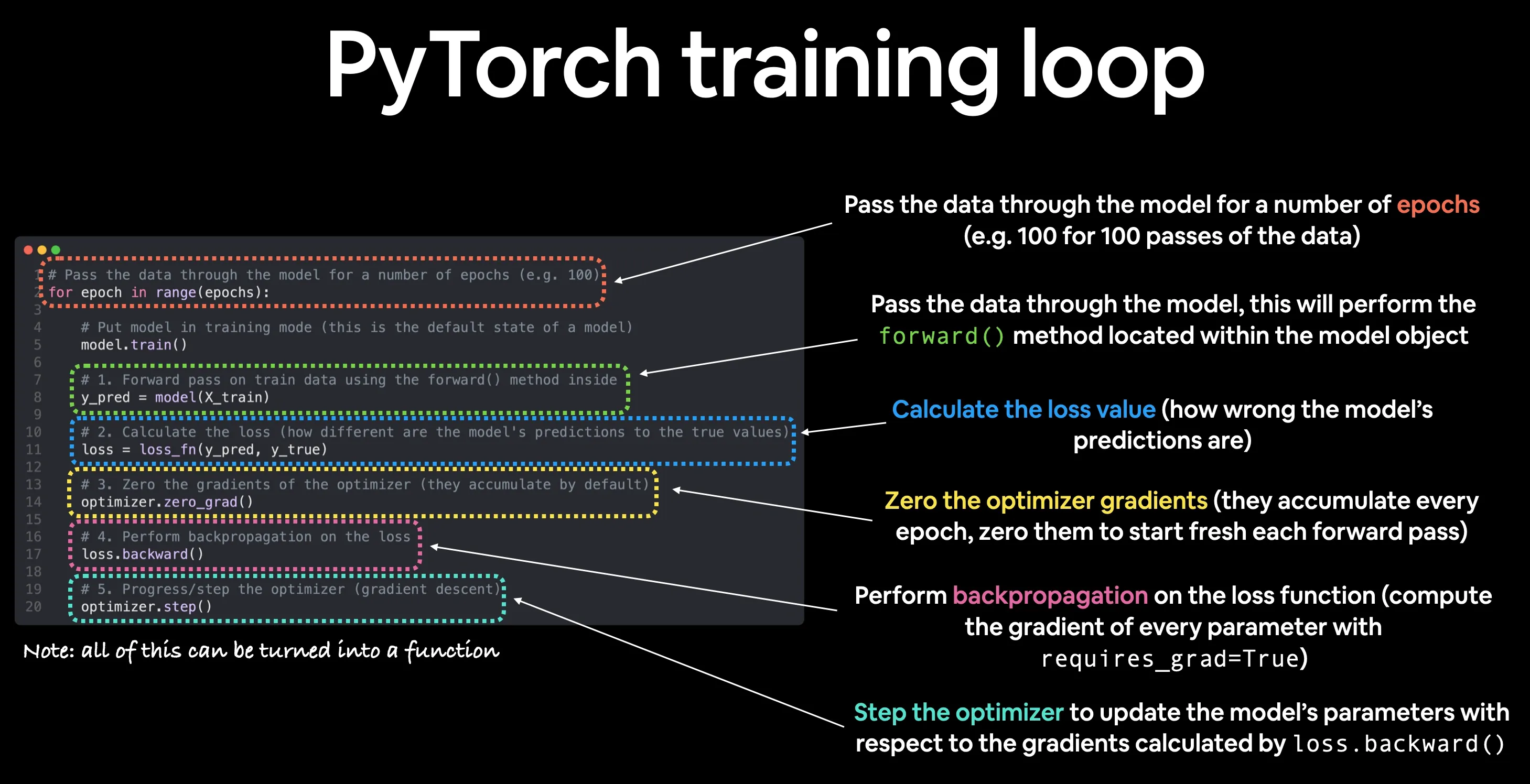 PyTorch training loop

1 # Pass the data through the model for a number of epochs (e.g. 100)
2 for epoch in range(epochs):
3
4 # Put model in training mode (this is the default state of a model)
5 model.train()
6
7 # 1. Forward pass on train data using the forward() method inside
8 y_pred = model(X_train)
9
10 # 2. Calculate the loss (how different are the model's predictions to the true values)
11 loss = loss_fn(y_pred, y_true)
12
13 # 3. Zero the gradients of the optimizer (they accumulate by default)
14 optimizer.zero_grad()
15
16 # 4. Perform backpropagation on the loss
17 loss.backward()
18
19 # 5. Progress/step the optimizer (gradient descent)
20 optimizer.step()

Note: all of this can be turned into a function

Pass the data through the model for a number of epochs (e.g. 100 for 100 passes of the data)

Pass the data through the model, this will perform the forward() method located within the model object

Calculate the loss value (how wrong the model's predictions are)

Zero the optimizer gradients (they accumulate every epoch, zero them to start fresh each forward pass)

Perform backpropagation on the loss function (compute the gradient of every parameter with requires_grad=True)

Step the optimizer to update the model's parameters with respect to the gradients calculated by loss.backward()